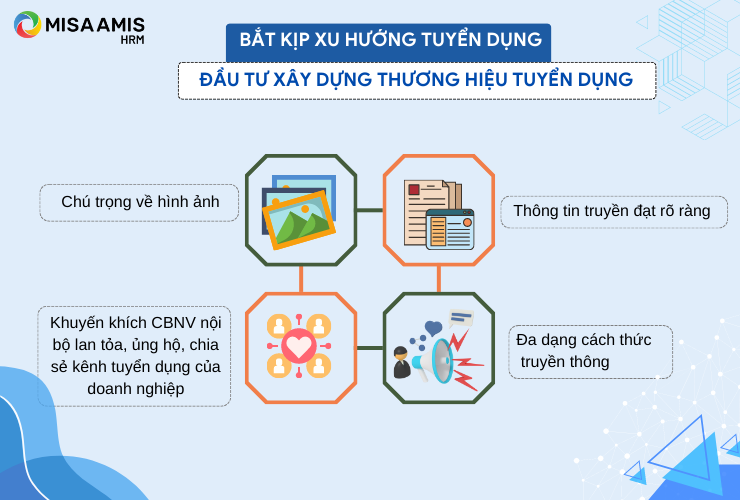 MISA AMIS HRM

BẮT KỊP XU HƯỚNG TUYỂN DỤNG

ĐẦU TƯ XÂY DỰNG THƯƠNG HIỆU TUYỂN DỤNG

Chú trọng về hình ảnh

Thông tin truyền đạt rõ ràng

Khuyến khích CBNV nội bộ lan tỏa, ủng hộ, chia sẻ kênh tuyển dụng của doanh nghiệp

Đa dạng cách thức truyền thông